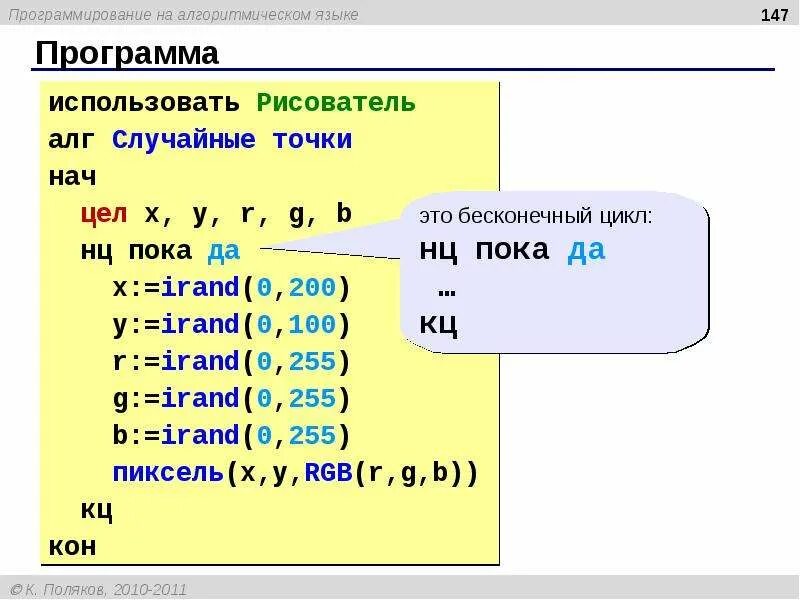 Программирование на алгоритмическом языке

147

Программа

использовать Рисователь
алг Случайные точки
нач
цел x, y, r, g, b
нц пока да
x:=irand(0,200)
y:=irand(0,100)
r:=irand(0,255)
g:=irand(0,255)
b:=irand(0,255)
пиксель(x,y,RGB(r,g,b))
кц
кон

это бесконечный цикл:
нц пока да
…
кц

© К. Поляков, 2010-2011